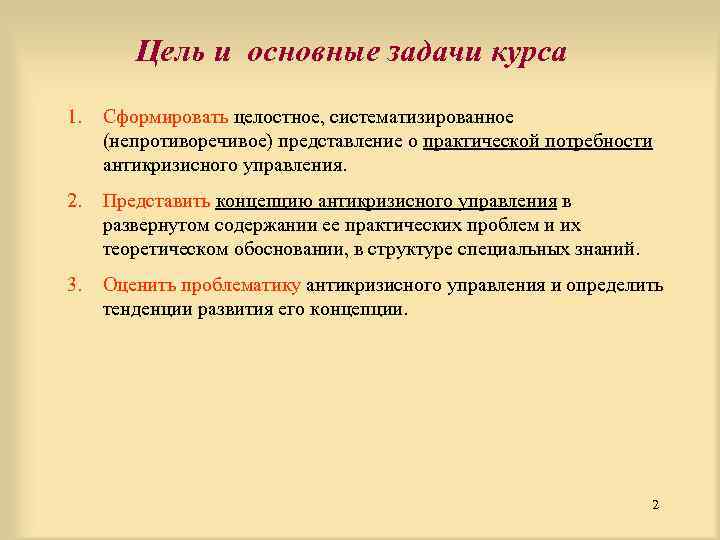 Цель и основные задачи курса

1. Сформировать целостное, систематизированное (непротиворечивое) представление о практической потребности антикризисного управления.

2. Представить концепцию антикризисного управления в развернутом содержании ее практических проблем и их теоретическом обосновании, в структуре специальных знаний.

3. Оценить проблематику антикризисного управления и определить тенденции развития его концепции.

2